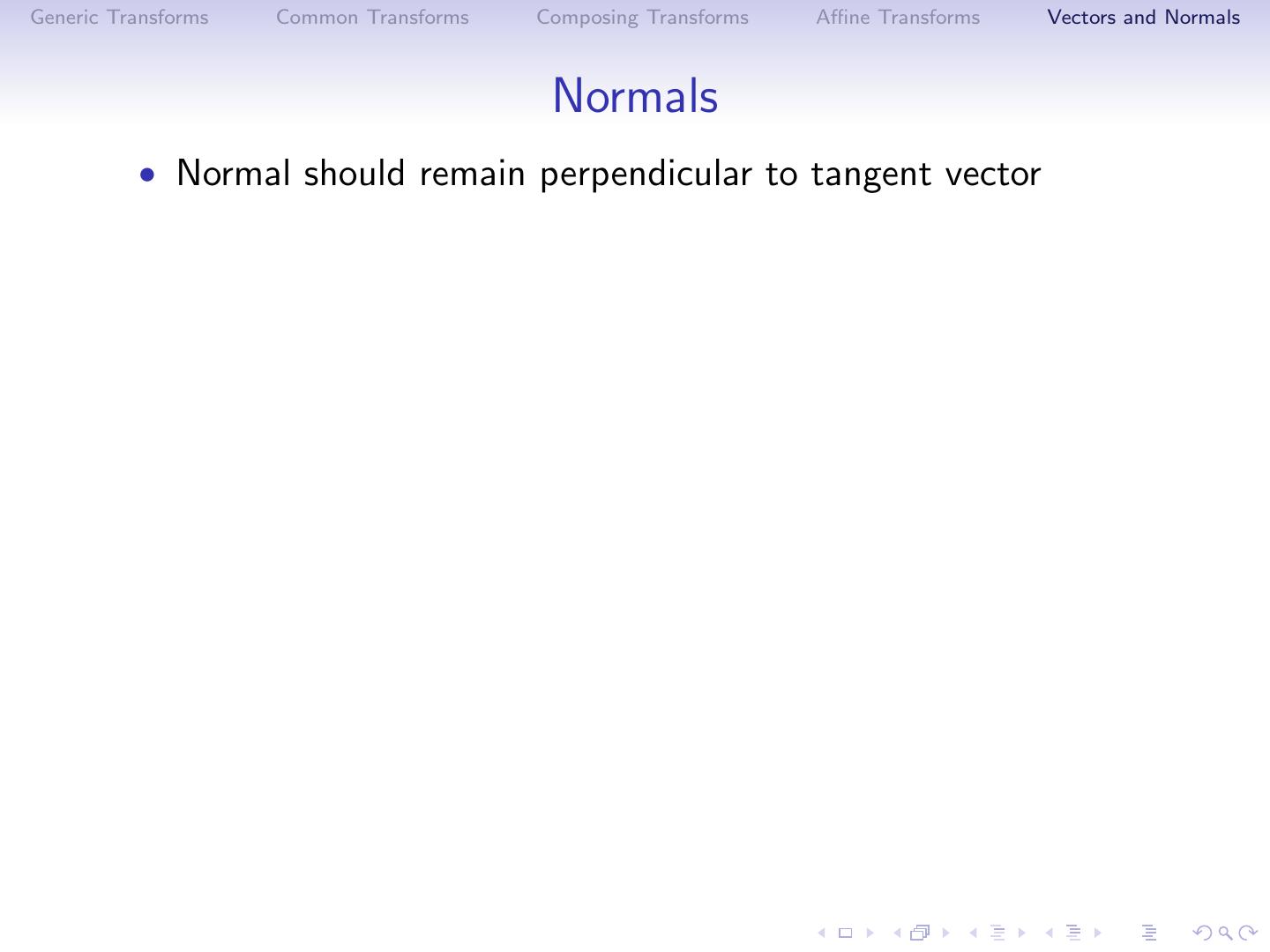 Generic Transforms Common Transforms Composing Transforms Affine Transforms Vectors and Normals

Normals

• Normal should remain perpendicular to tangent vector